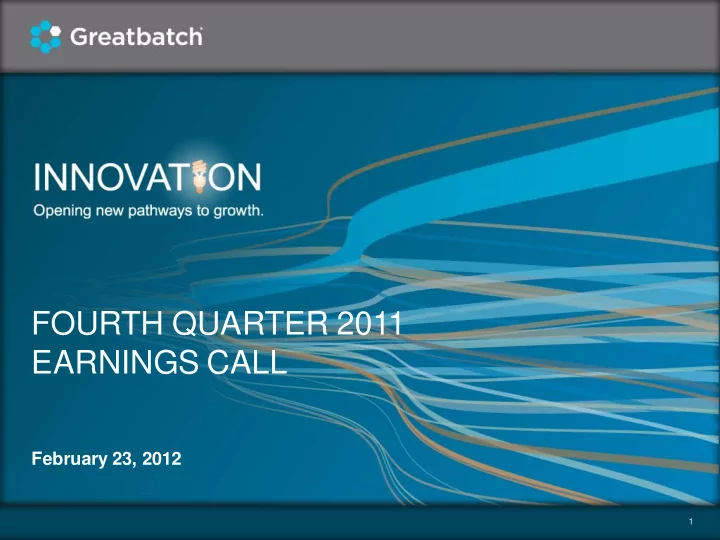 Greatbatch

INNOVATION

Opening new pathways to growth.

FOURTH QUARTER 2011 EARNINGS CALL

February 23, 2012

1